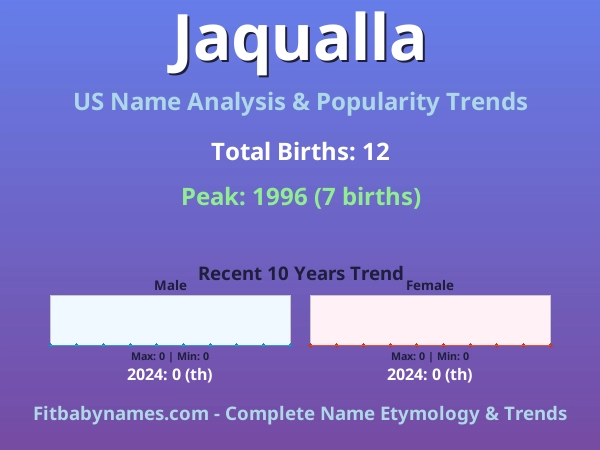 Jaqualla

US Name Analysis & Popularity Trends

Total Births: 12

Peak: 1996 (7 births)

Recent 10 Years Trend

Male

Max: 0 | Min: 0

2024: 0 (th)

Female

Max: 0 | Min: 0

2024: 0 (th)

Fitbabynames.com - Complete Name Etymology & Trends